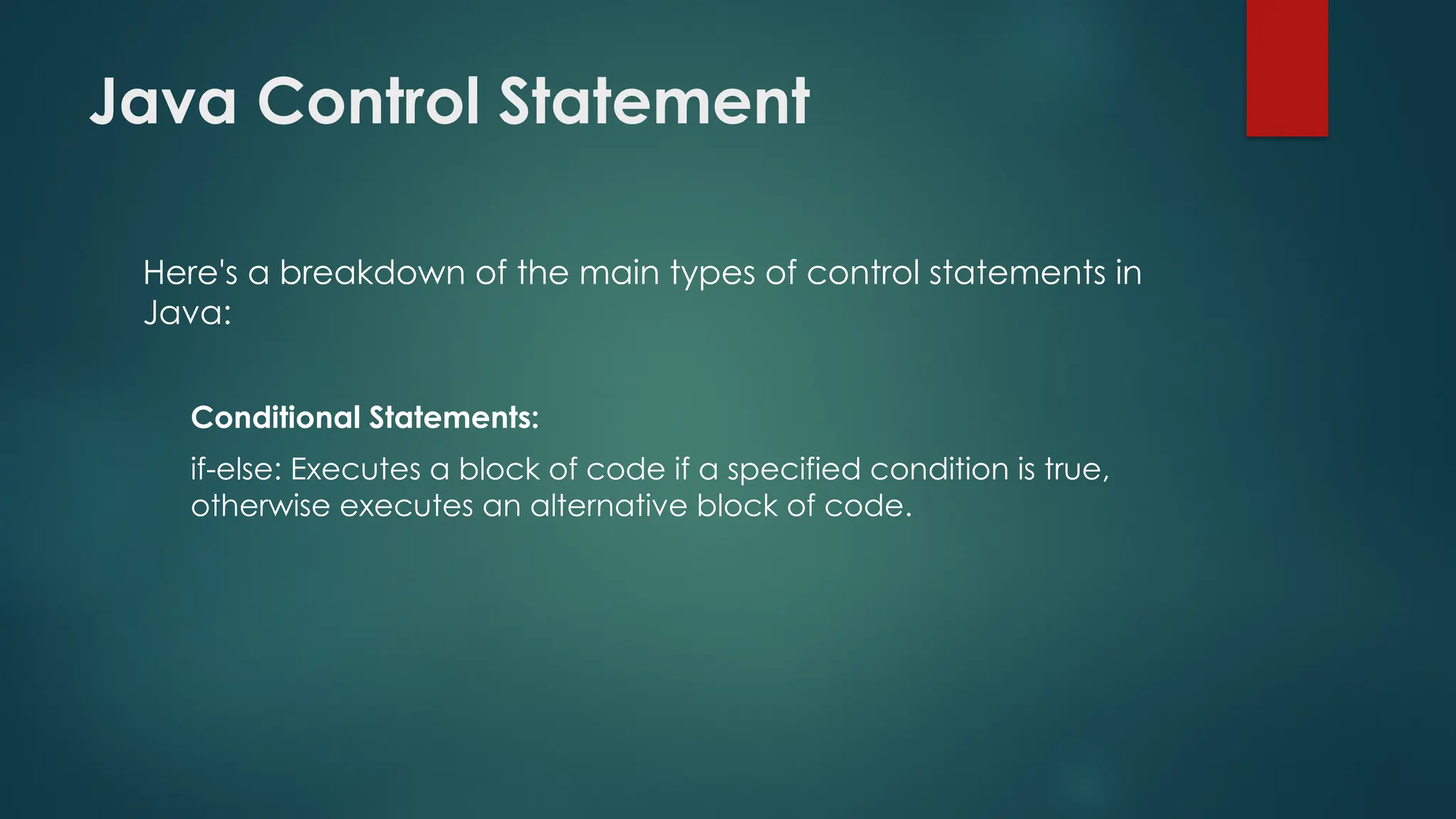 Java Control Statement

Here's a breakdown of the main types of control statements in Java:

Conditional Statements:

if-else: Executes a block of code if a specified condition is true, otherwise executes an alternative block of code.